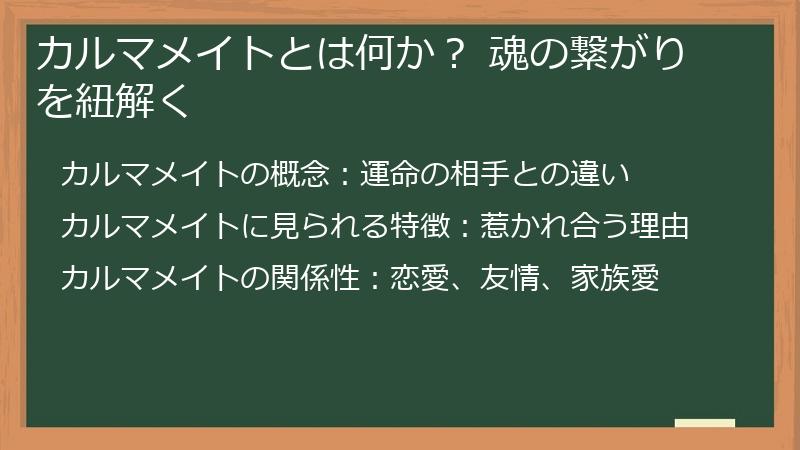 カルマメイトとは何か？ 魂の繋がりを紐解く

カルマメイトの概念：運命の相手との違い

カルマメイトに見られる特徴：惹かれ合う理由

カルマメイトの関係性：恋愛、友情、家族愛